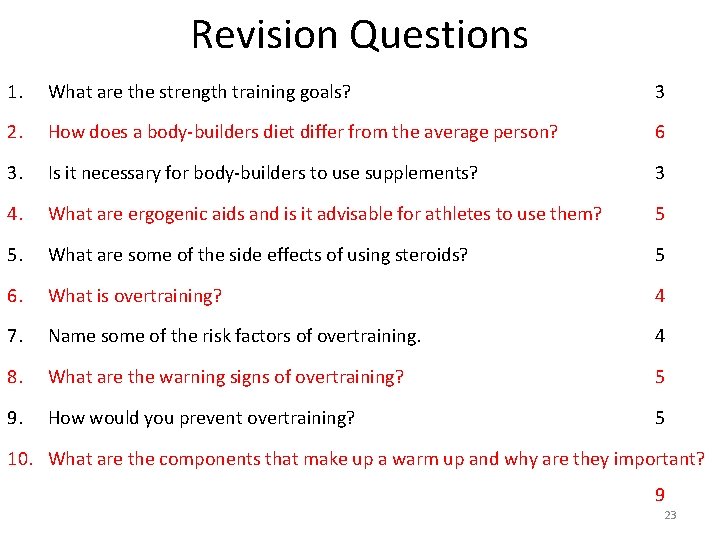 Revision Questions

1. What are the strength training goals? 3

2. How does a body-builders diet differ from the average person? 6

3. Is it necessary for body-builders to use supplements? 3

4. What are ergogenic aids and is it advisable for athletes to use them? 5

5. What are some of the side effects of using steroids? 5

6. What is overtraining? 4

7. Name some of the risk factors of overtraining. 4

8. What are the warning signs of overtraining? 5

9. How would you prevent overtraining? 5

10. What are the components that make up a warm up and why are they important? 9

23